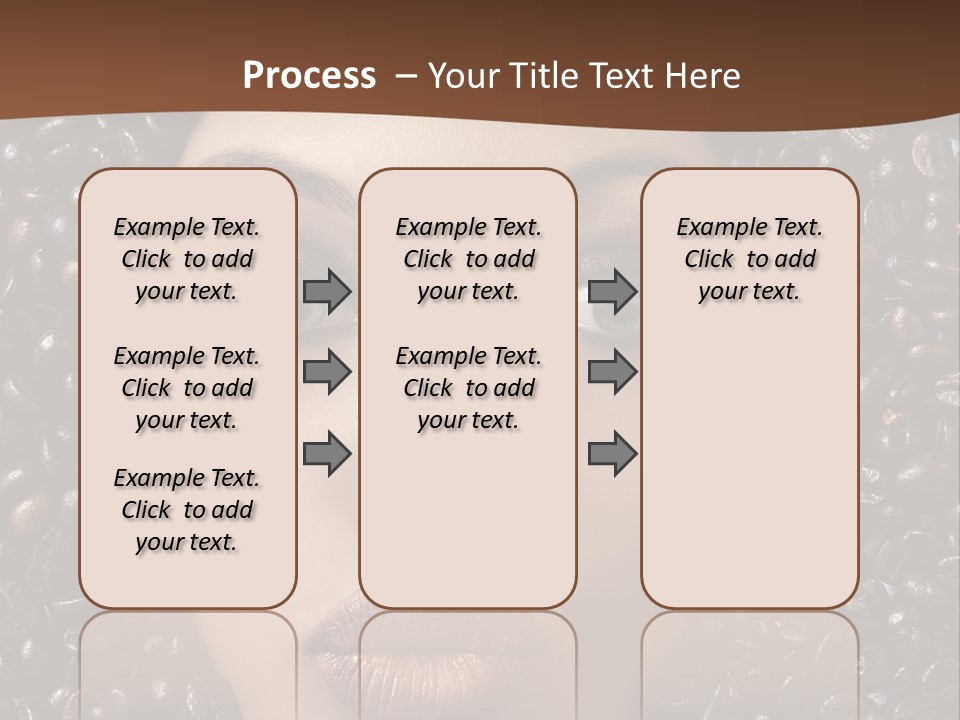 Process – Your Title Text Here

Example Text. Click to add your text.

Example Text. Click to add your text.

Example Text. Click to add your text.

Example Text. Click to add your text.

Example Text. Click to add your text.

Example Text. Click to add your text.